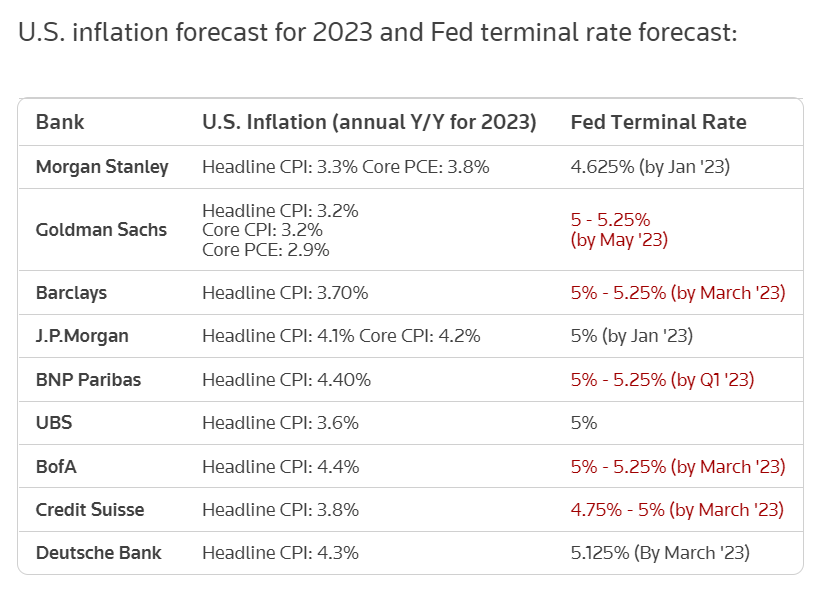 U.S. inflation forecast for 2023 and Fed terminal rate forecast:

| Bank | U.S. Inflation (annual Y/Y for 2023) | Fed Terminal Rate |
|---|---|---|
| Morgan Stanley | Headline CPI: 3.3% Core PCE: 3.8% | 4.625% (by Jan '23) |
| Goldman Sachs | Headline CPI: 3.2% Core CPI: 3.2% Core PCE: 2.9% | 5 - 5.25% (by May '23) |
| Barclays | Headline CPI: 3.70% | 5% - 5.25% (by March '23) |
| J.P.Morgan | Headline CPI: 4.1% Core CPI: 4.2% | 5% (by Jan '23) |
| BNP Paribas | Headline CPI: 4.40% | 5% - 5.25% (by Q1 '23) |
| UBS | Headline CPI: 3.6% | 5% |
| BofA | Headline CPI: 4.4% | 5% - 5.25% (by March '23) |
| Credit Suisse | Headline CPI: 3.8% | 4.75% - 5% (by March '23) |
| Deutsche Bank | Headline CPI: 4.3% | 5.125% (By March '23) |